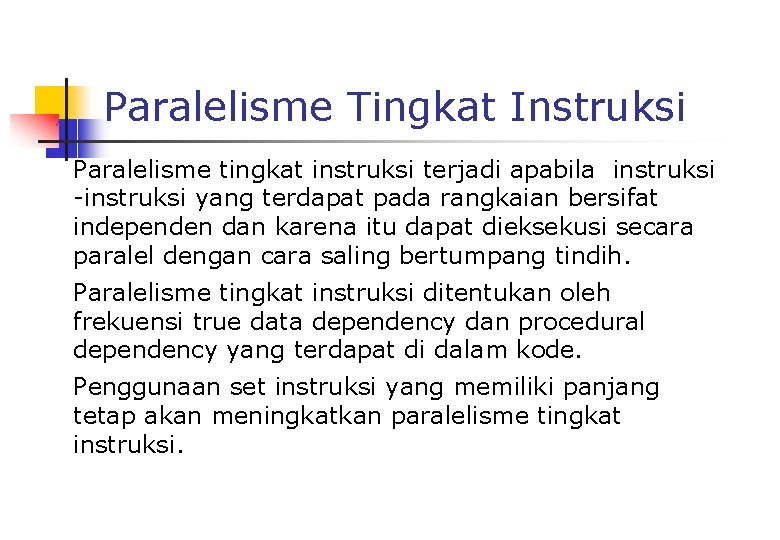 Paralelisme Tingkat Instruksi

Paralelisme tingkat instruksi terjadi apabila instruksi -instruksi yang terdapat pada rangkaian bersifat independen dan karena itu dapat dieksekusi secara paralel dengan cara saling bertumpang tindih.

Paralelisme tingkat instruksi ditentukan oleh frekuensi true data dependency dan procedural dependency yang terdapat di dalam kode.

Penggunaan set instruksi yang memiliki panjang tetap akan meningkatkan paralelisme tingkat instruksi.